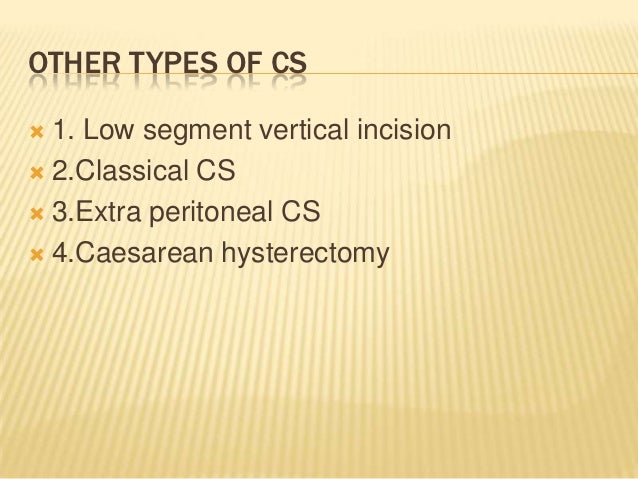 OTHER TYPES OF CS

1. Low segment vertical incision
2.Classical CS
3.Extra peritoneal CS
4.Caesarean hysterectomy